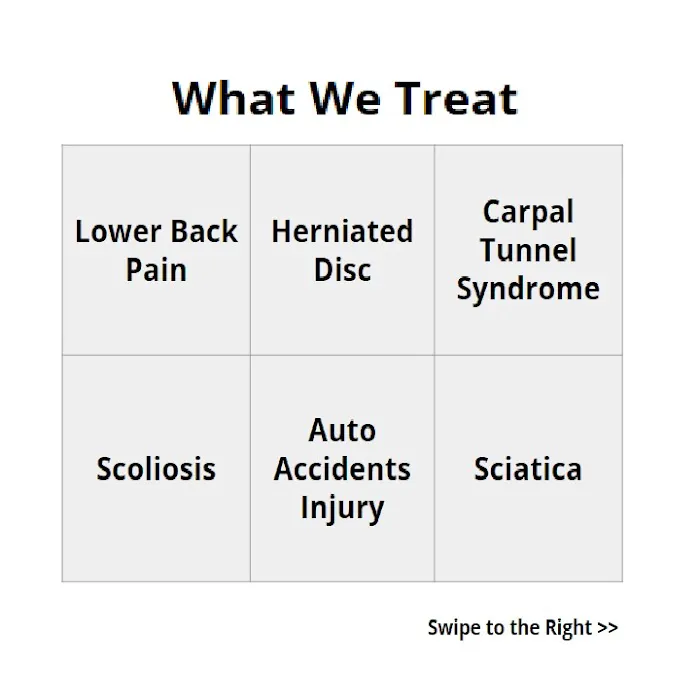 What We Treat

| Lower Back Pain | Herniated Disc | Carpal Tunnel Syndrome |
|---|---|---|
| Scoliosis | Auto Accidents Injury | Sciatica |

Swipe to the Right >>